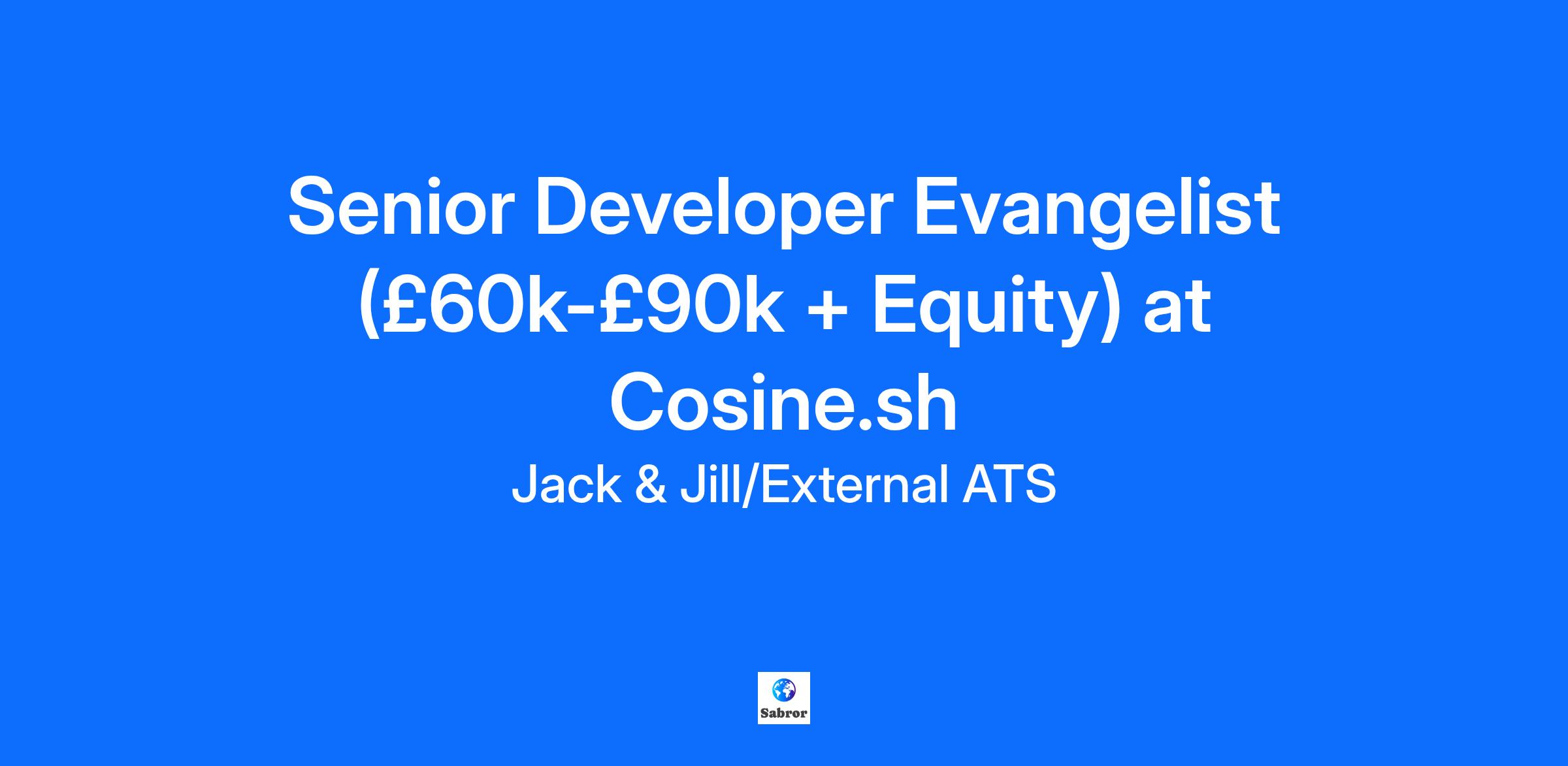 Senior Developer Evangelist (£60k-£90k + Equity) at Cosine.sh

Jack & Jill/External ATS

Sabror